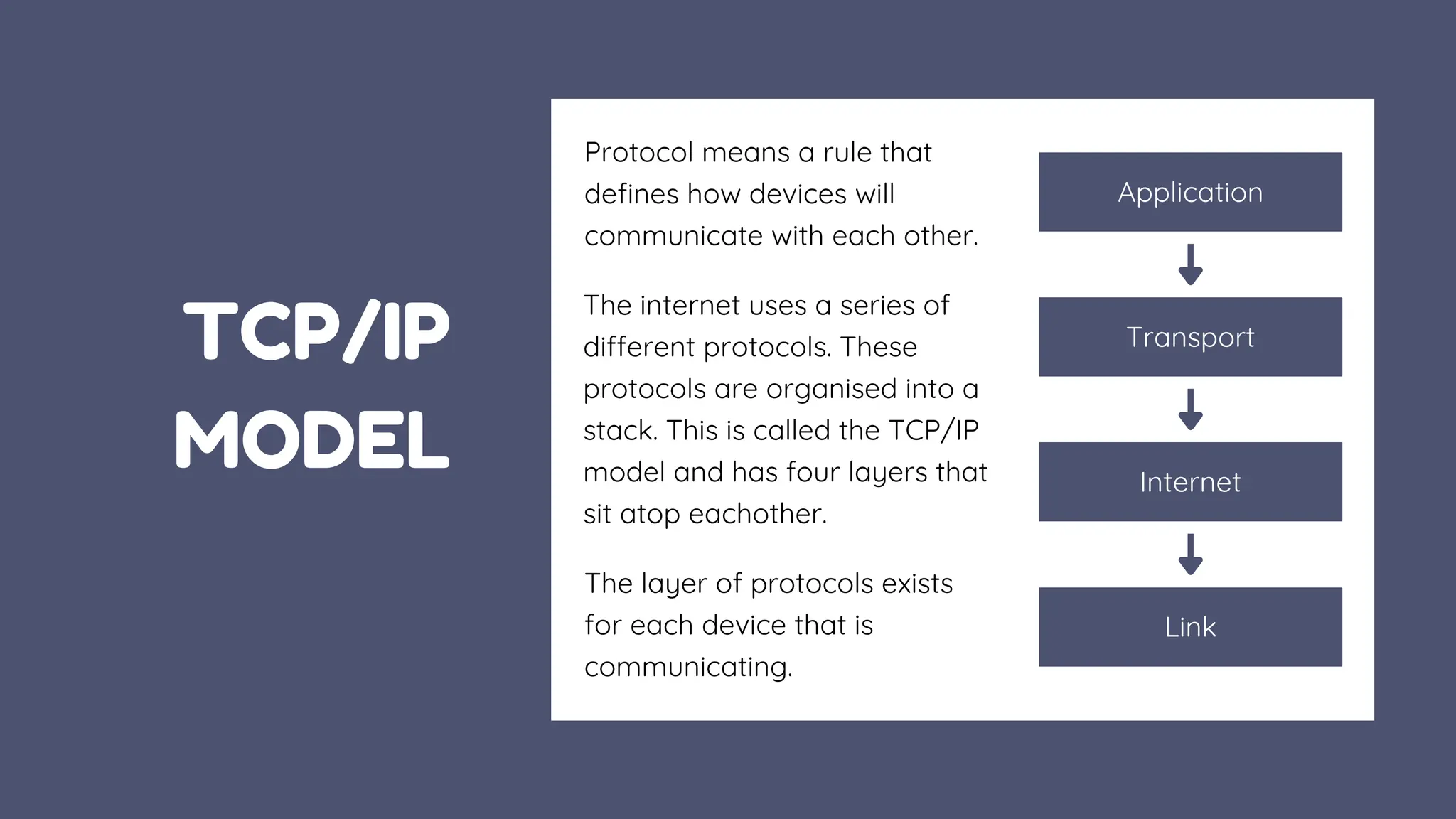 TCP/IP MODEL

Protocol means a rule that defines how devices will communicate with each other.

The internet uses a series of different protocols. These protocols are organised into a stack. This is called the TCP/IP model and has four layers that sit atop eachother.

The layer of protocols exists for each device that is communicating.

Application

Transport

Internet

Link